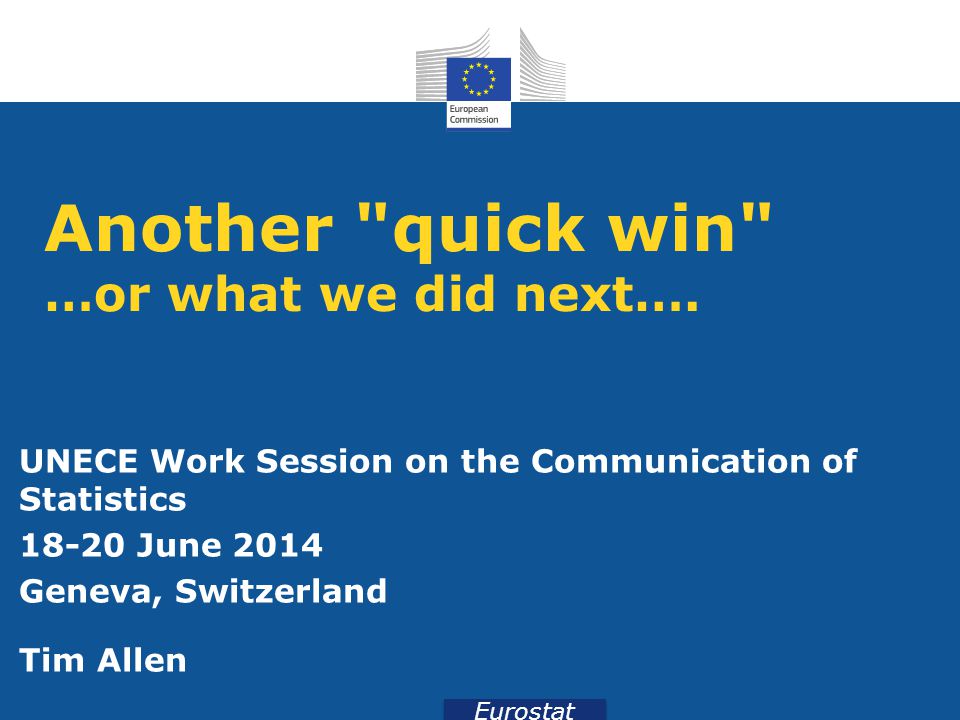 European Commission

Another "quick win"
…or what we did next….

UNECE Work Session on the Communication of Statistics

18-20 June 2014

Geneva, Switzerland

Tim Allen

Eurostat